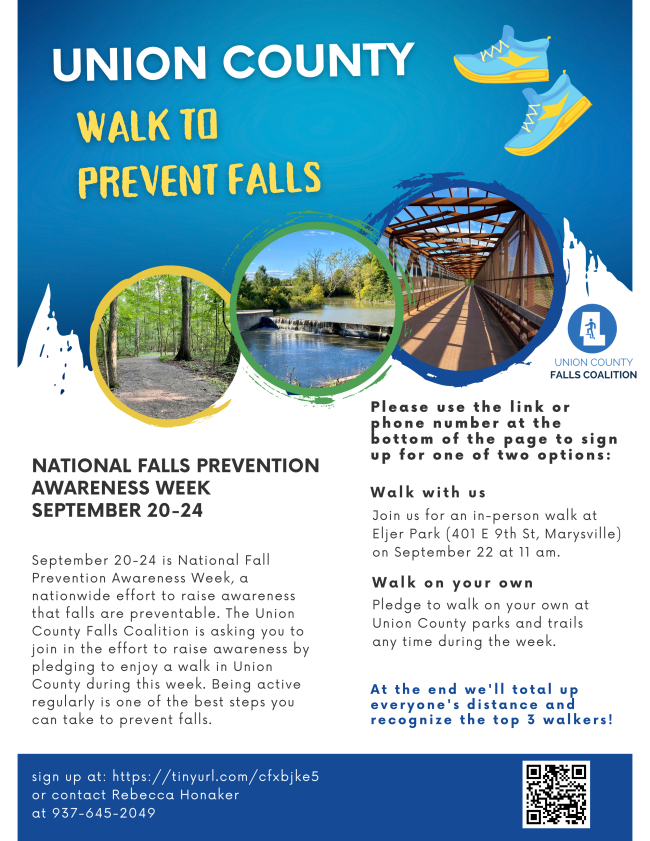 UNION COUNTY

WALK TO PREVENT FALLS

UNION COUNTY FALLS COALITION

NATIONAL FALLS PREVENTION AWARENESS WEEK SEPTEMBER 20-24

September 20-24 is National Fall Prevention Awareness Week, a nationwide effort to raise awareness that falls are preventable. The Union County Falls Coalition is asking you to join in the effort to raise awareness by pledging to enjoy a walk in Union County during this week. Being active regularly is one of the best steps you can take to prevent falls.

Please use the link or phone number at the bottom of the page to sign up for one of two options:

Walk with us

Join us for an in-person walk at Eljer Park (401 E 9th St, Marysville) on September 22 at 11 am.

Walk on your own

Pledge to walk on your own at Union County parks and trails any time during the week.

At the end we'll total up everyone's distance and recognize the top 3 walkers!

sign up at: https://tinyurl.com/cfxbjke5 or contact Rebecca Honaker at 937-645-2049